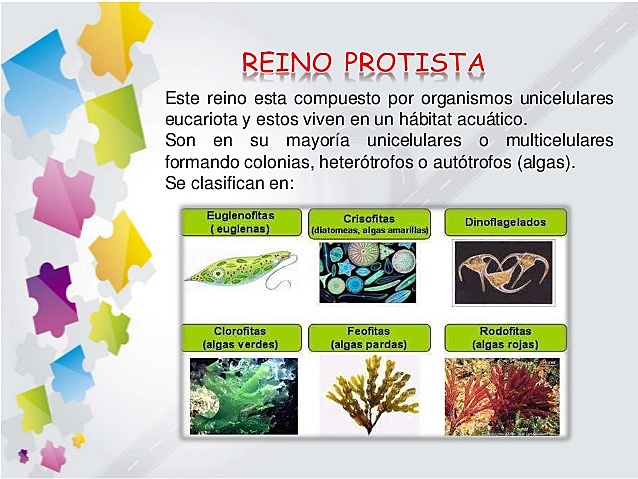 REINO PROTISTA

Este reino esta compuesto por organismos unicelulares eucariota y estos viven en un hábitat acuático.
Son en su mayoría unicelulares o multicelulares formando colonias, heterótrofos o autótrofos (algas).
Se clasifican en:

Euglenofitas
( euglenas)

Crisofitas
(diatomeas, algas amarillas)

Dinoflagelados

Clorofitas
(algas verdes)

Feofitas
(algas pardas)

Rodofitas
(algas rojas)